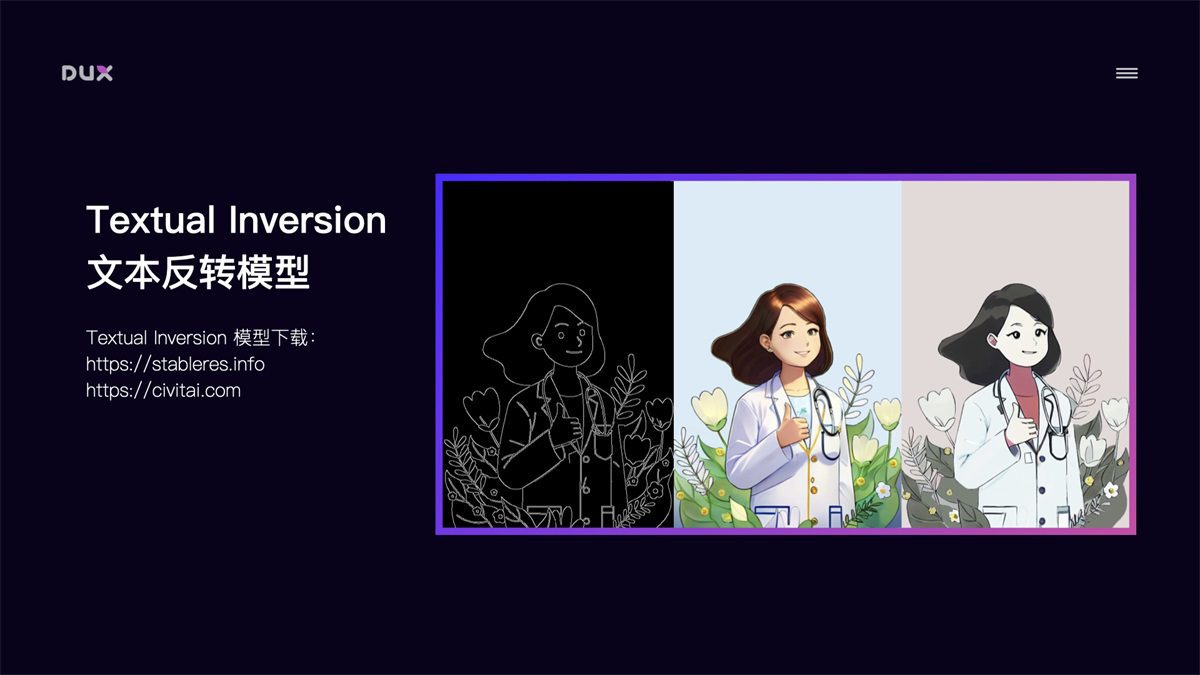 DUX

Textual Inversion
文本反转模型

Textual Inversion 模型下载：
https://stableres.info
https://civitai.com